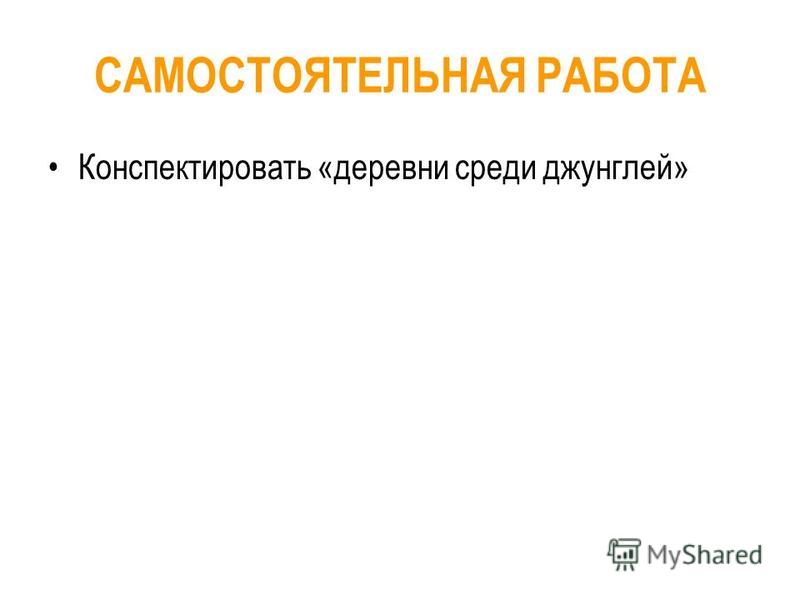 САМОСТОЯТЕЛЬНАЯ РАБОТА

• Конспектировать «деревни среди джунглей»

MyShared